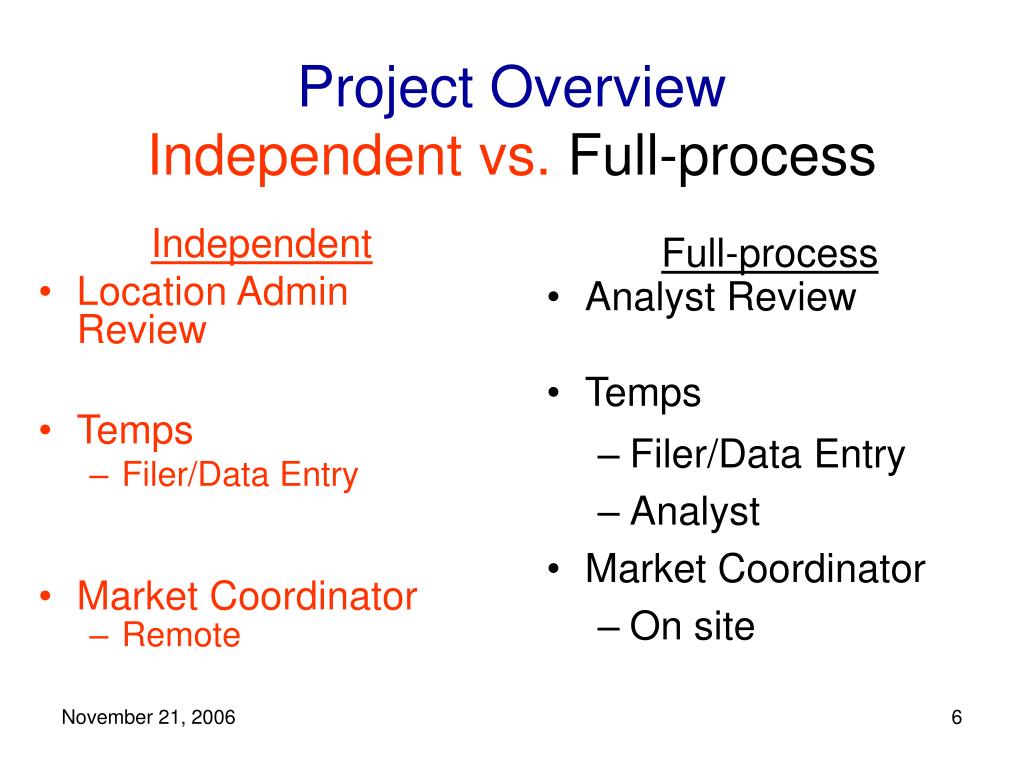 Project Overview
Independent vs. Full-process

Independent
• Location Admin Review
• Temps
– Filer/Data Entry
• Market Coordinator
– Remote

Full-process
• Analyst Review
• Temps
– Filer/Data Entry
– Analyst
• Market Coordinator
– On site

November 21, 2006

6